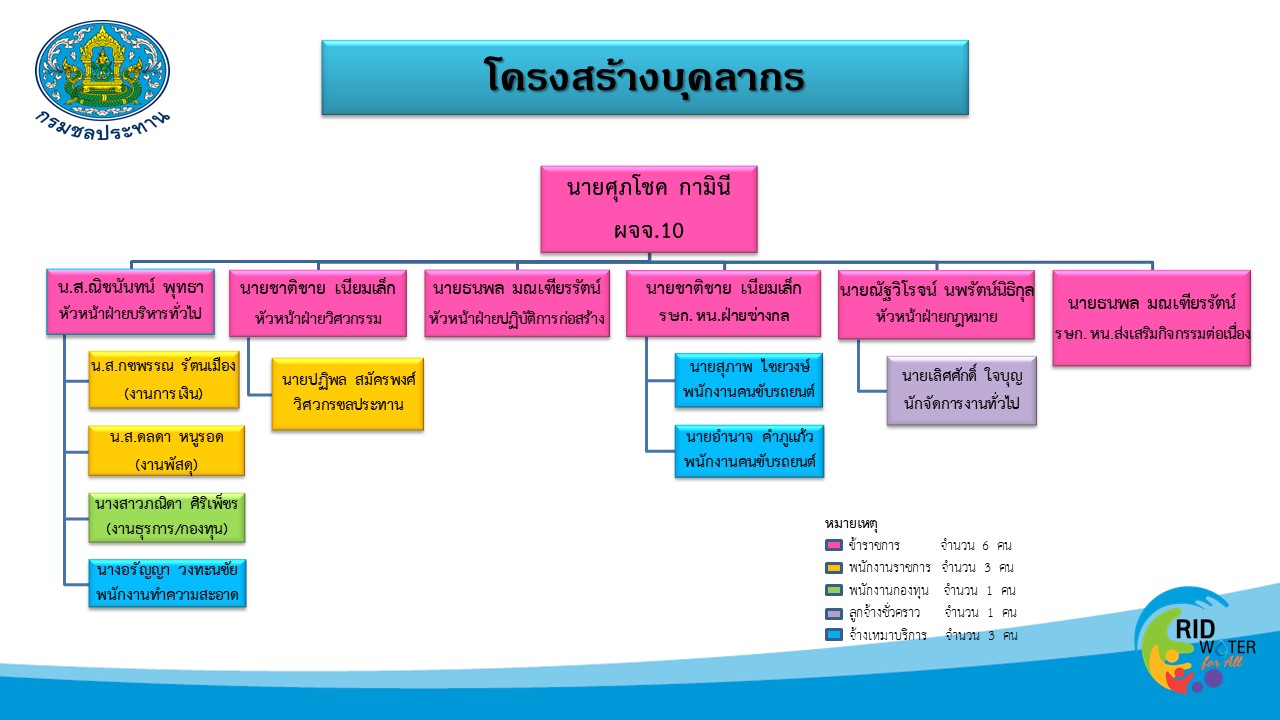 กรมชลประทาน

โครงสร้างบุคลากร

นายศุภโชค กามินี
ผจจ.10

น.ส.ณิชนันทน์ พุทธา
หัวหน้าฝ่ายบริหารทั่วไป

น.ส.กชพรรณ รัตนเมือง
(งานการเงิน)

น.ส.ดลดา หนูรอด
(งานพัสดุ)

นางสาวภณิดา ศิริเพ็ชร
(งานธุรการ/กองทุน)

นางอรัญญา วงทะนชัย
พนักงานทำความสะอาด

นายชาติชาย เนียมเล็ก
หัวหน้าฝ่ายวิศวกรรม

นายปฏิพล สมัครพงศ์
วิศวกรชลประทาน

นายธนพล มณเฑียรรัตน์
หัวหน้าฝ่ายปฏิบัติการก่อสร้าง

นายชาติชาย เนียมเล็ก
รษก. หน.ฝ่ายช่างกล

นายสุภาพ ไชยวงษ์
พนักงานคนขับรถยนต์

นายอำนาจ คำภูแก้ว
พนักงานคนขับรถยนต์

นายณัฐวิโรจน์ นพรัตน์นิธิกุล
หัวหน้าฝ่ายกฎหมาย

นายเลิศศักดิ์ ใจบุญ
นักจัดการงานทั่วไป

นายธนพล มณเฑียรรัตน์
รษก. หน.ส่งเสริมกิจกรรมต่อเนื่อง

หมายเหตุ
ข้าราชการ จำนวน 6 คน
พนักงานราชการ จำนวน 3 คน
พนักงานกองทุน จำนวน 1 คน
ลูกจ้างชั่วคราว จำนวน 1 คน
จ้างเหมาบริการ จำนวน 3 คน

RID WATER for All